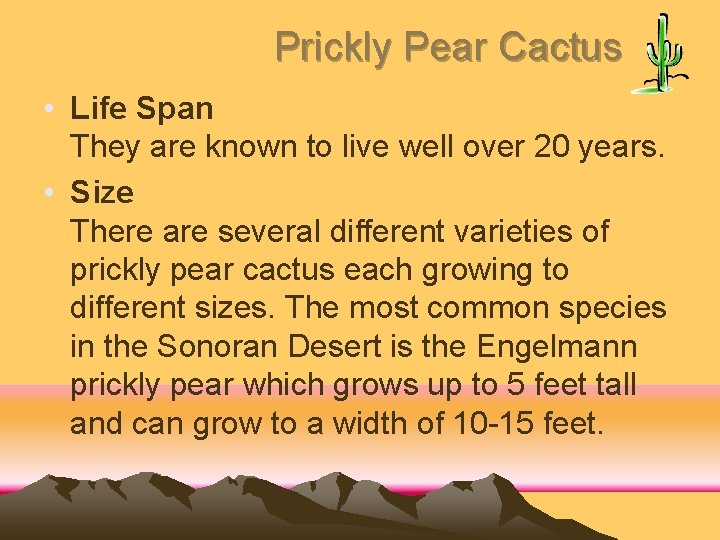 Prickly Pear Cactus

• Life Span
They are known to live well over 20 years.

• Size
There are several different varieties of prickly pear cactus each growing to different sizes. The most common species in the Sonoran Desert is the Engelmann prickly pear which grows up to 5 feet tall and can grow to a width of 10-15 feet.